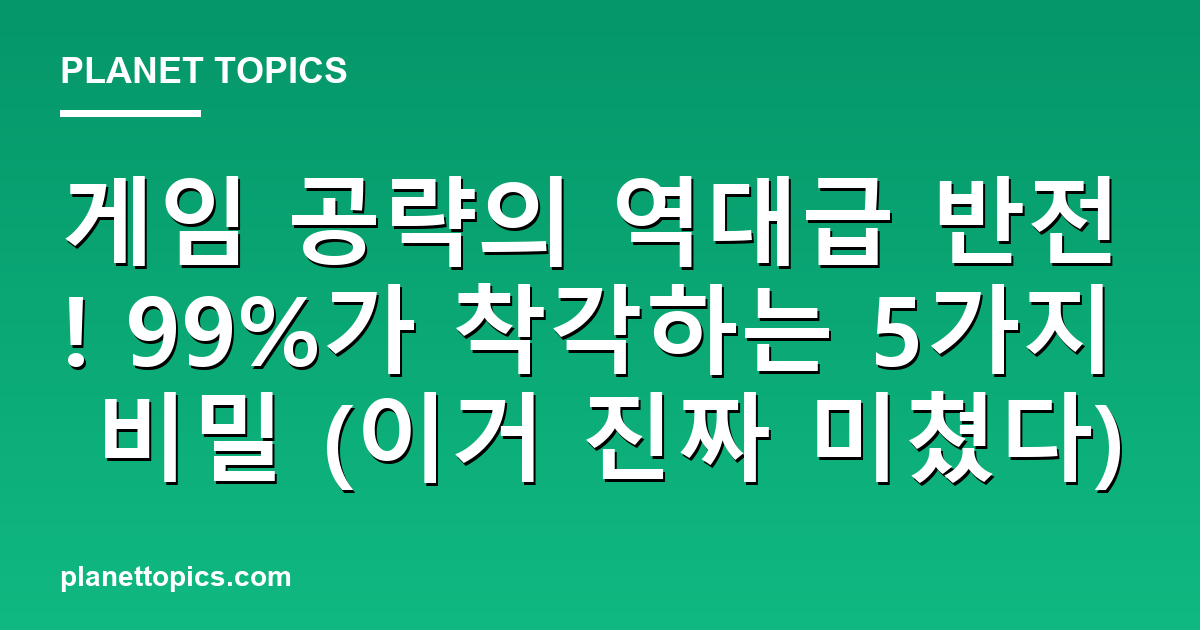 PLANET TOPICS

게임 공략의 역대급 반전! 99%가 착각하는 5가지 비밀 (이거 진짜 미쳤다)

planettopics.com